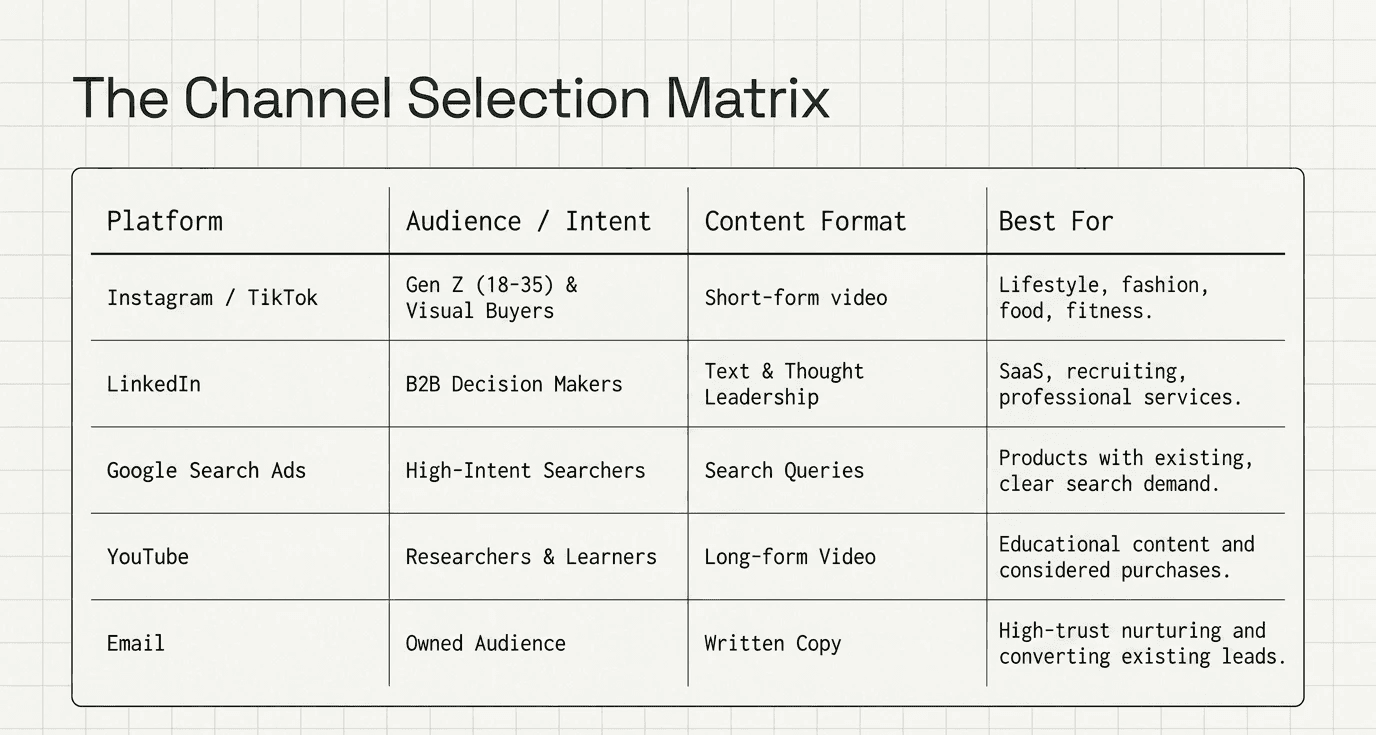 The Channel Selection Matrix

| Platform | Audience / Intent | Content Format | Best For |
|---|---|---|---|
| Instagram / TikTok | Gen Z (18-35) & Visual Buyers | Short-form video | Lifestyle, fashion, food, fitness. |
| LinkedIn | B2B Decision Makers | Text & Thought Leadership | SaaS, recruiting, professional services. |
| Google Search Ads | High-Intent Searchers | Search Queries | Products with existing, clear search demand. |
| YouTube | Researchers & Learners | Long-form Video | Educational content and considered purchases. |
| Email | Owned Audience | Written Copy | High-trust nurturing and converting existing leads. |